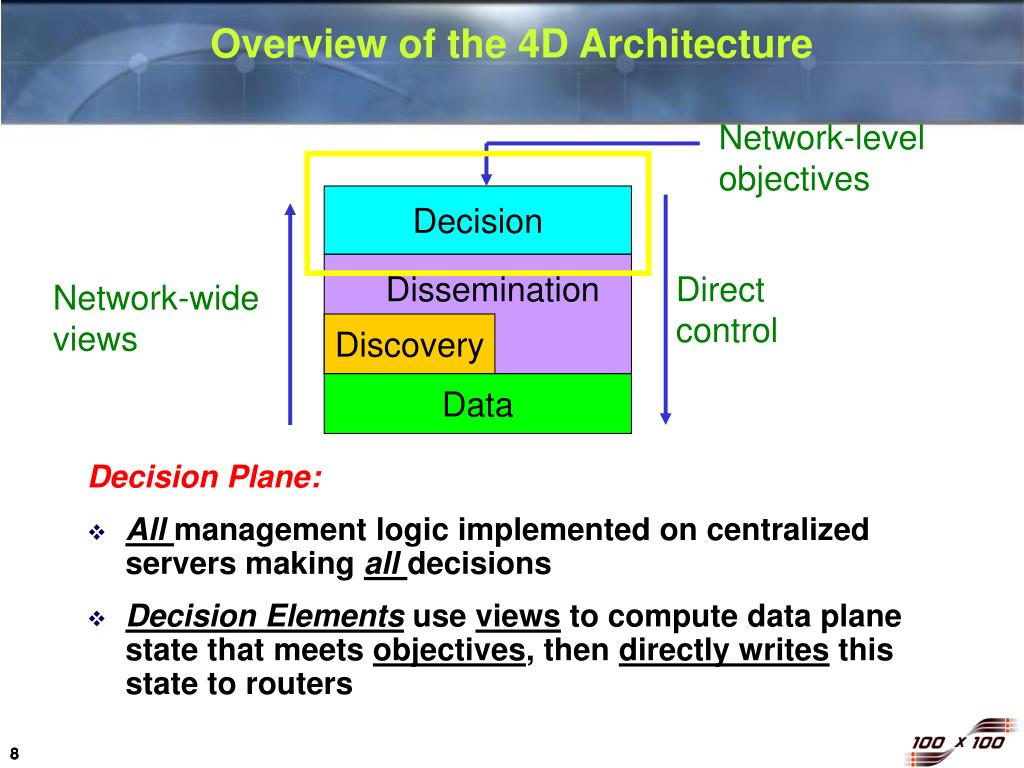 Overview of the 4D Architecture

Network-level objectives

Decision

Dissemination

Discovery

Data

Network-wide views

Direct control

Decision Plane:

❖ All management logic implemented on centralized servers making all decisions

❖ Decision Elements use views to compute data plane state that meets objectives, then directly writes this state to routers

8

100 x 100